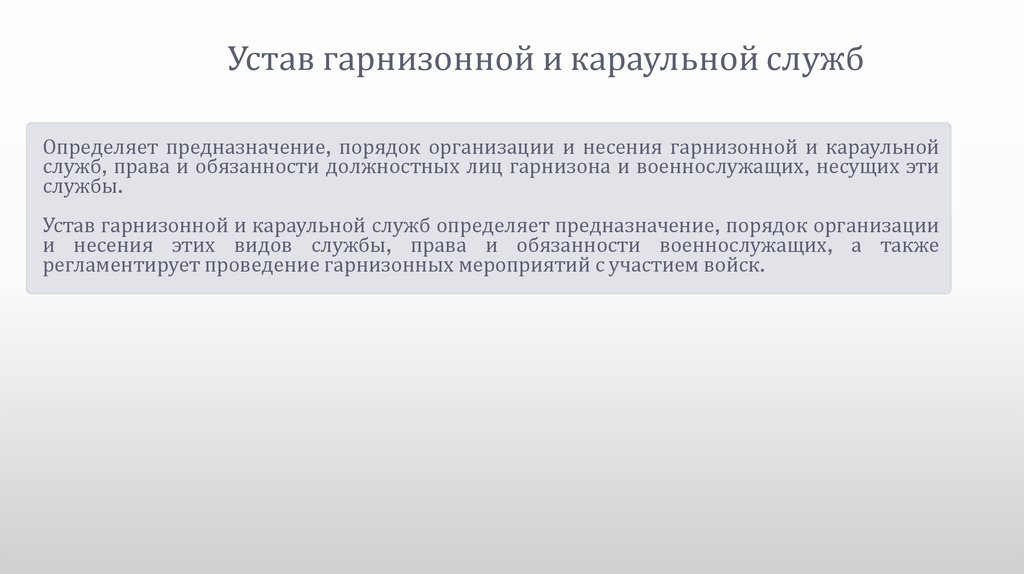 Устав гарнизонной и караульной служб

Определяет предназначение, порядок организации и несения гарнизонной и караульной служб, права и обязанности должностных лиц гарнизона и военнослужащих, несущих эти службы.

Устав гарнизонной и караульной служб определяет предназначение, порядок организации и несения этих видов службы, права и обязанности военнослужащих, а также регламентирует проведение гарнизонных мероприятий с участием войск.